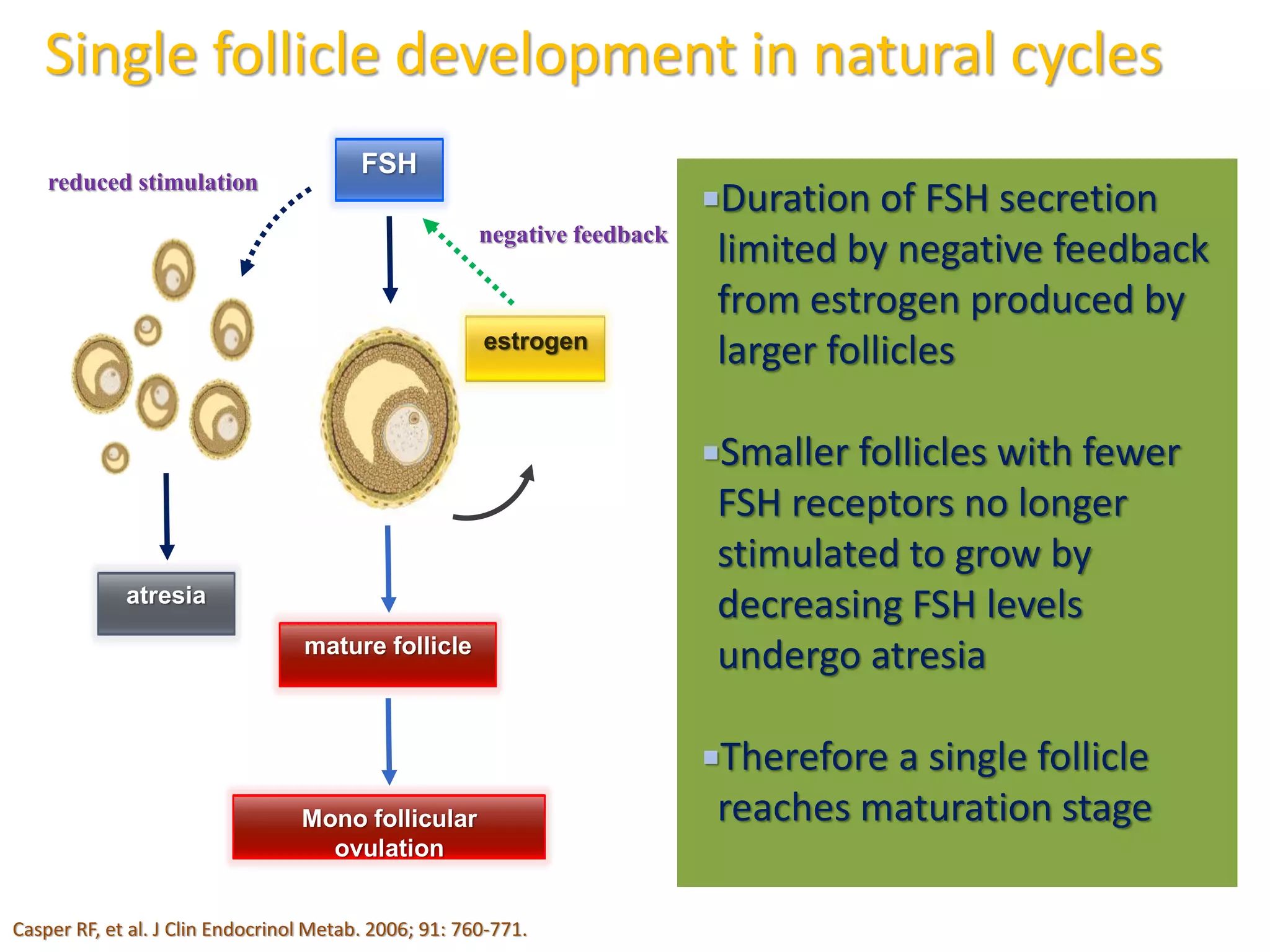 Single follicle development in natural cycles

reduced stimulation

FSH

negative feedback

estrogen

atresia

mature follicle

Mono follicular ovulation

▪Duration of FSH secretion limited by negative feedback from estrogen produced by larger follicles

▪Smaller follicles with fewer FSH receptors no longer stimulated to grow by decreasing FSH levels undergo atresia

▪Therefore a single follicle reaches maturation stage

Casper RF, et al. J Clin Endocrinol Metab. 2006; 91: 760-771.